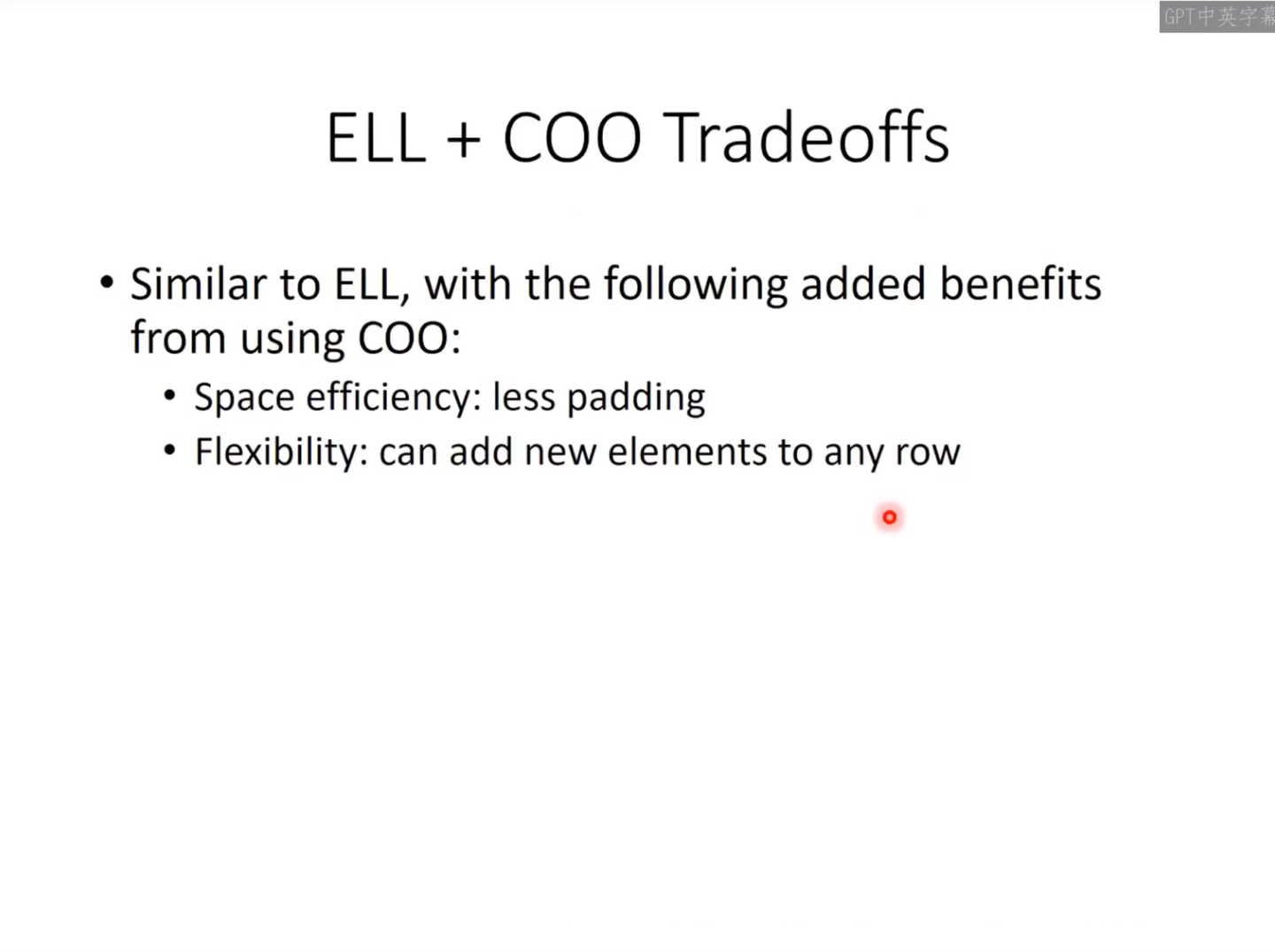 GPT中英字幕

ELL + COO Tradeoffs

• Similar to ELL, with the following added benefits from using COO:
  • Space efficiency: less padding
  • Flexibility: can add new elements to any row